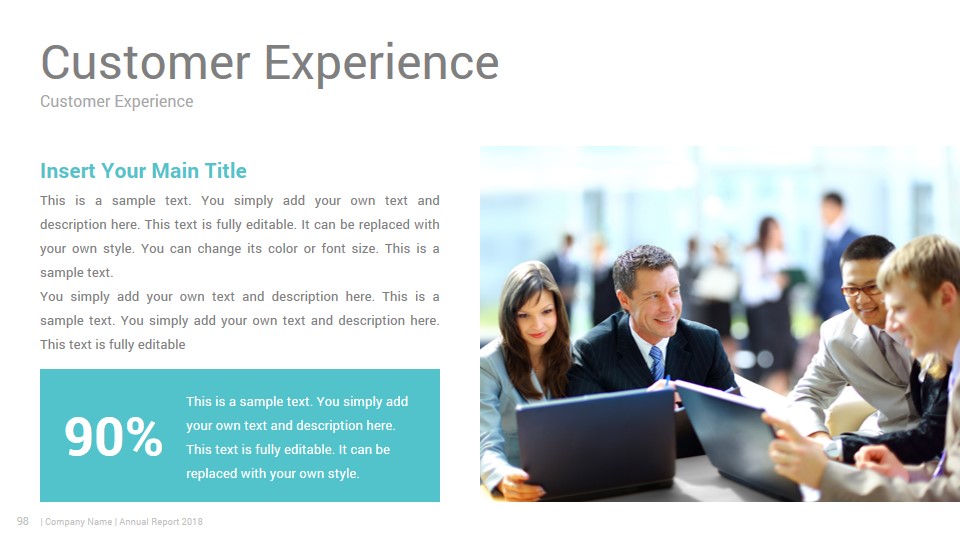 Customer Experience
Customer Experience

Insert Your Main Title

This is a sample text. You simply add your own text and description here. This text is fully editable. It can be replaced with your own style. You can change its color or font size. This is a sample text.
You simply add your own text and description here. This is a sample text. You simply add your own text and description here. This text is fully editable

90%

This is a sample text. You simply add your own text and description here. This text is fully editable. It can be replaced with your own style.

98 | Company Name | Annual Report 2018